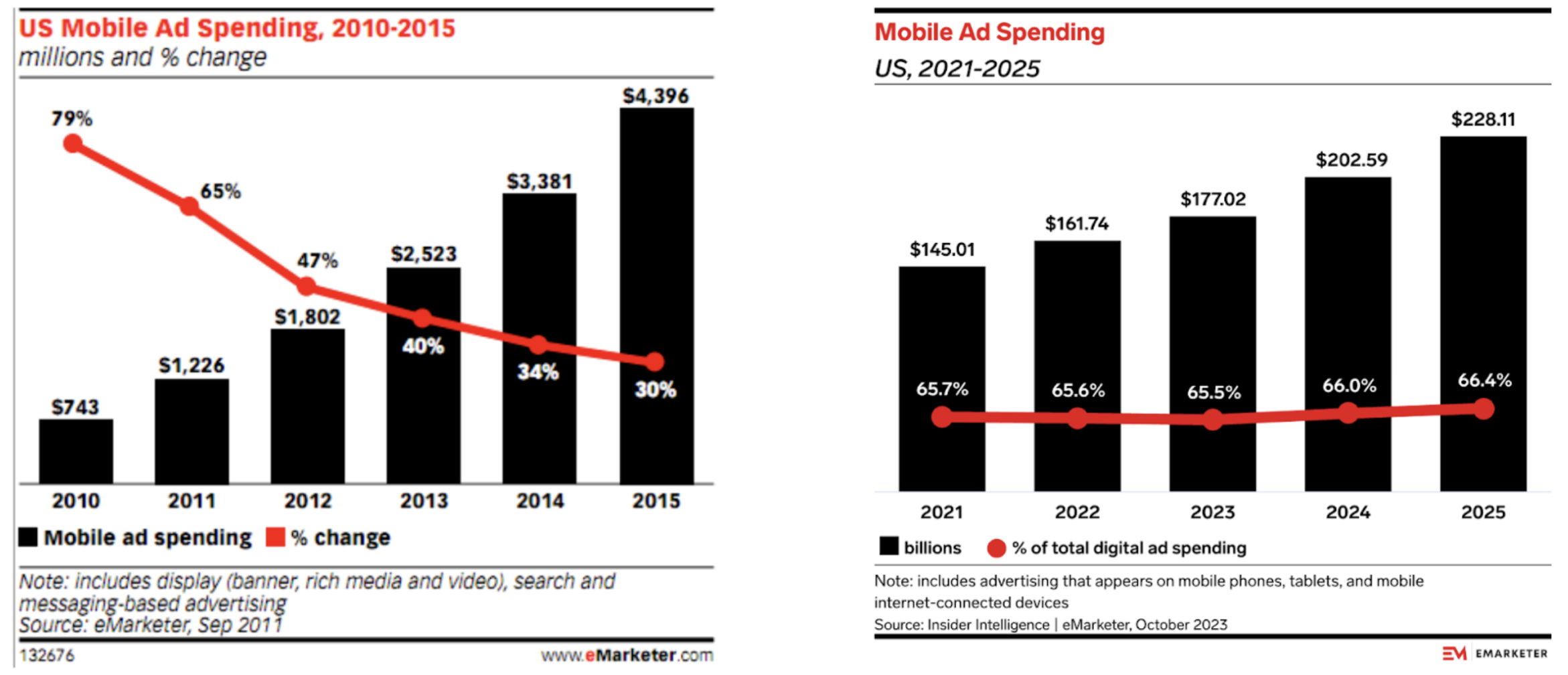 US Mobile Ad Spending, 2010-2015
millions and % change

79%
65%
47%
40%
34%
30%

$743
$1,226
$1,802
$2,523
$3,381
$4,396

2010 2011 2012 2013 2014 2015

Mobile ad spending % change

Note: includes display (banner, rich media and video), search and messaging-based advertising
Source: eMarketer, Sep 2011

132676 www.eMarketer.com

Mobile Ad Spending
US, 2021-2025

$145.01
$161.74
$177.02
$202.59
$228.11

65.7%
65.6%
65.5%
66.0%
66.4%

2021 2022 2023 2024 2025

billions % of total digital ad spending

Note: includes advertising that appears on mobile phones, tablets, and mobile internet-connected devices
Source: Insider Intelligence | eMarketer, October 2023

EM EMARKETER